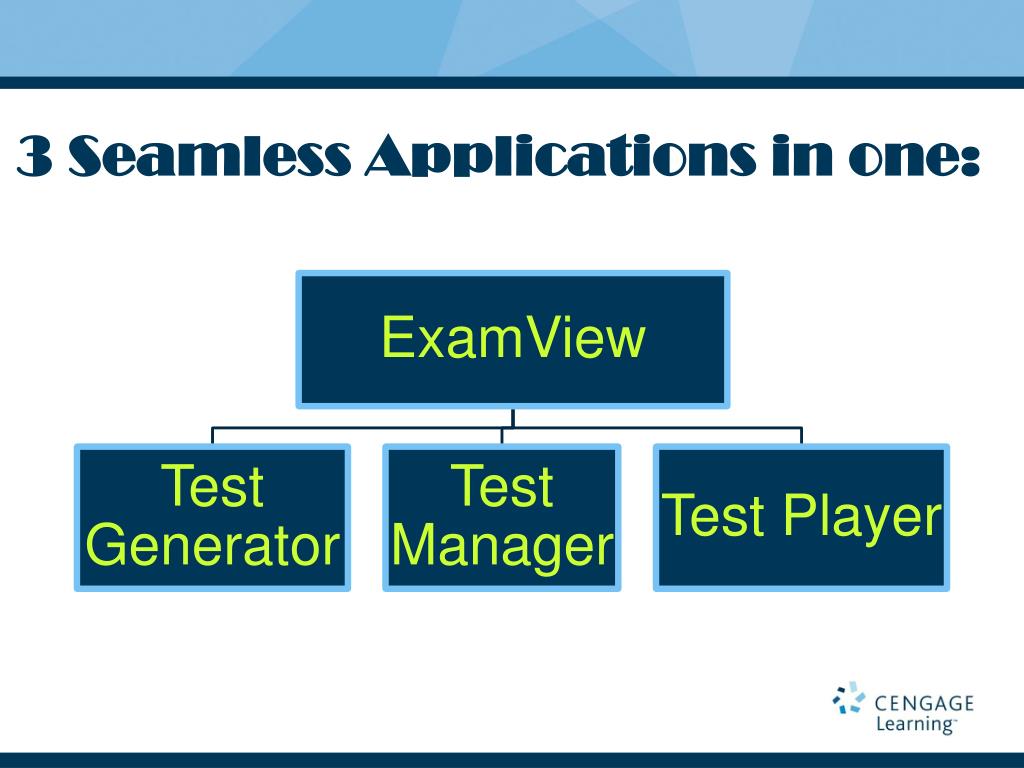 3 Seamless Applications in one:

ExamView

Test Generator

Test Manager

Test Player

CENGAGE Learning™